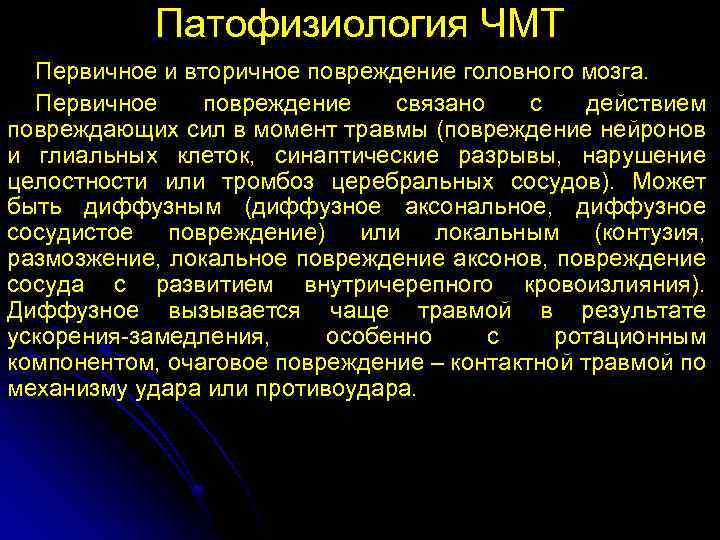 Патофизиология ЧМТ

Первичное и вторичное повреждение головного мозга.

Первичное повреждение связано с действием повреждающих сил в момент травмы (повреждение нейронов и глиальных клеток, синаптические разрывы, нарушение целостности или тромбоз церебральных сосудов). Может быть диффузным (диффузное аксональное, диффузное сосудистое повреждение) или локальным (контузия, размозжение, локальное повреждение аксонов, повреждение сосуда с развитием внутричерепного кровоизлияния). Диффузное вызывается чаще травмой в результате ускорения-замедления, особенно с ротационным компонентом, очаговое повреждение – контактной травмой по механизму удара или противоудара.